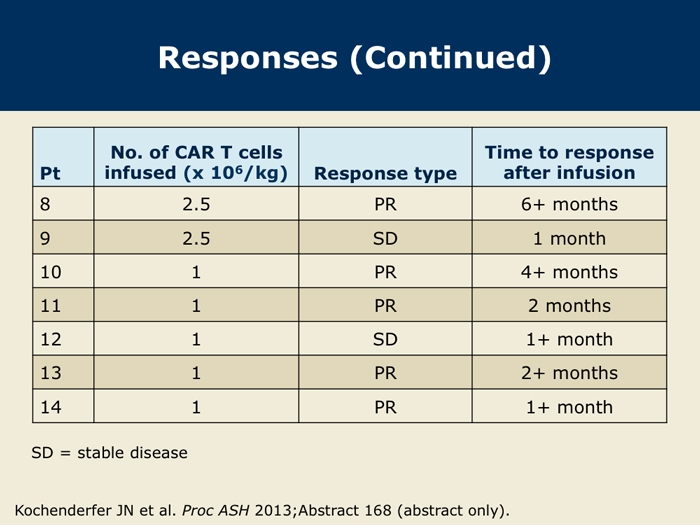 Responses (Continued)

| Pt | No. of CAR T cells infused (x $10^6$/kg) | Response type | Time to response after infusion |
|---|---|---|---|
| 8 | 2.5 | PR | 6+ months |
| 9 | 2.5 | SD | 1 month |
| 10 | 1 | PR | 4+ months |
| 11 | 1 | PR | 2 months |
| 12 | 1 | SD | 1+ month |
| 13 | 1 | PR | 2+ months |
| 14 | 1 | PR | 1+ month |

SD = stable disease

Kochenderfer JN et al. Proc ASH 2013;Abstract 168 (abstract only).